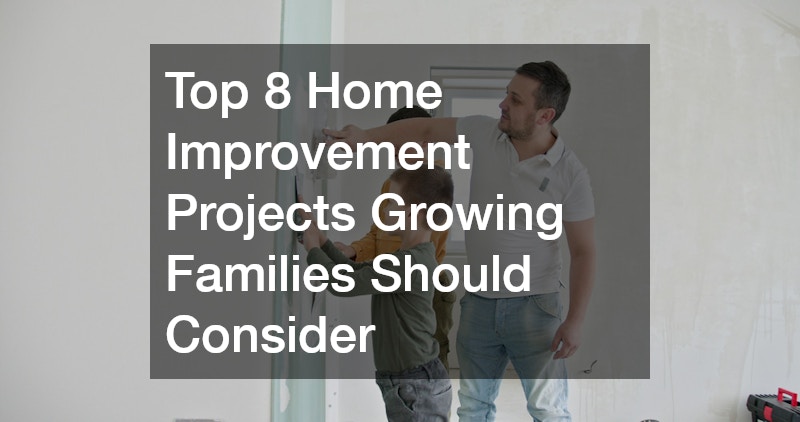 Top 8 Home Improvement Projects Growing Families Should Consider